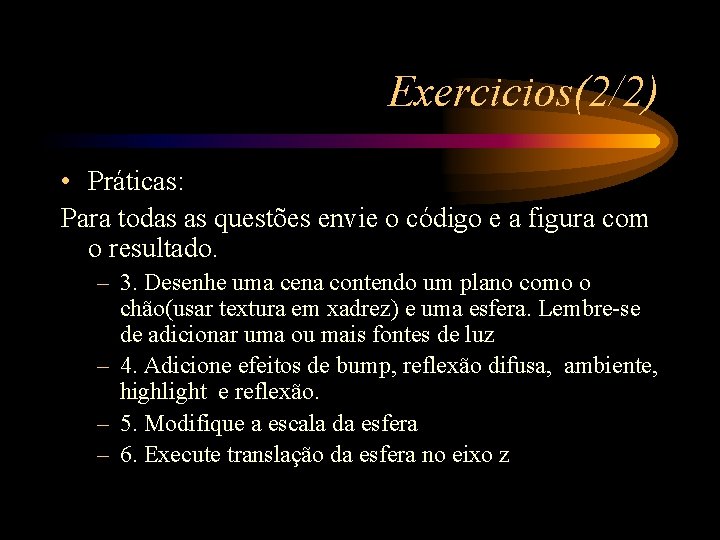 Exercicios(2/2)

• Práticas:

Para todas as questões envie o código e a figura com o resultado.

– 3. Desenhe uma cena contendo um plano como o chão(usar textura em xadrez) e uma esfera. Lembre-se de adicionar uma ou mais fontes de luz

– 4. Adicione efeitos de bump, reflexão difusa, ambiente, highlight e reflexão.

– 5. Modifique a escala da esfera

– 6. Execute translação da esfera no eixo z